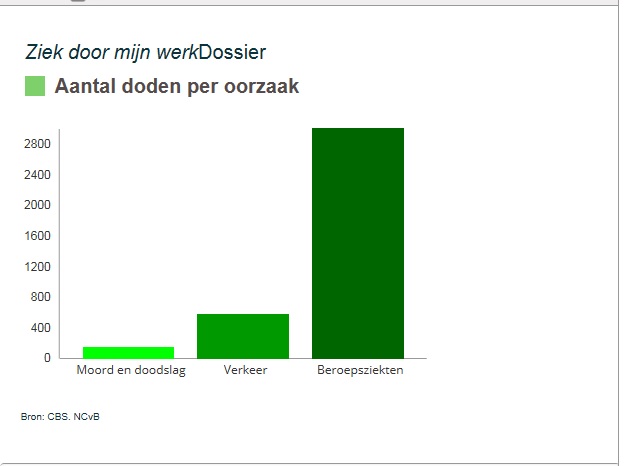 Ziek door mijn werkDossier

Aantal doden per oorzaak

2800
2400
2000
1600
1200
800
400
0

Moord en doodslag
Verkeer
Beroepsziekten

Bron: CBS. NCvB